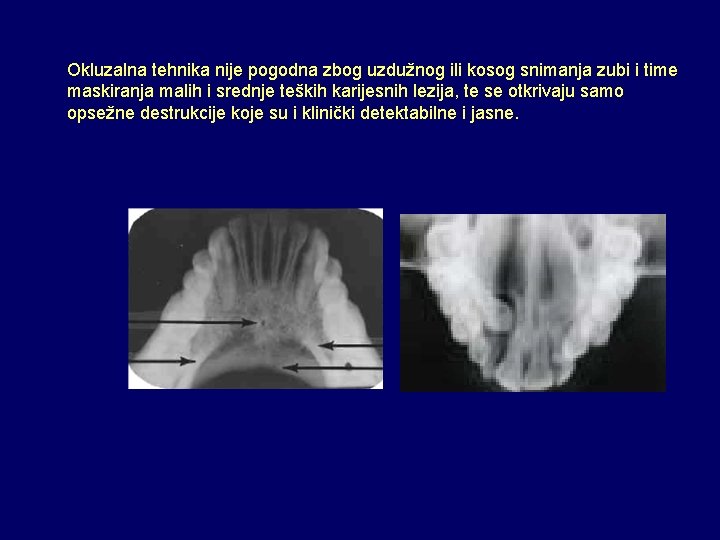 Okluzalna tehnika nije pogodna zbog uzdužnog ili kosog snimanja zubi i time maskiranja malih i srednje teških karijesnih lezija, te se otkrivaju samo opsežne destrukcije koje su i klinički detektabilne i jasne.